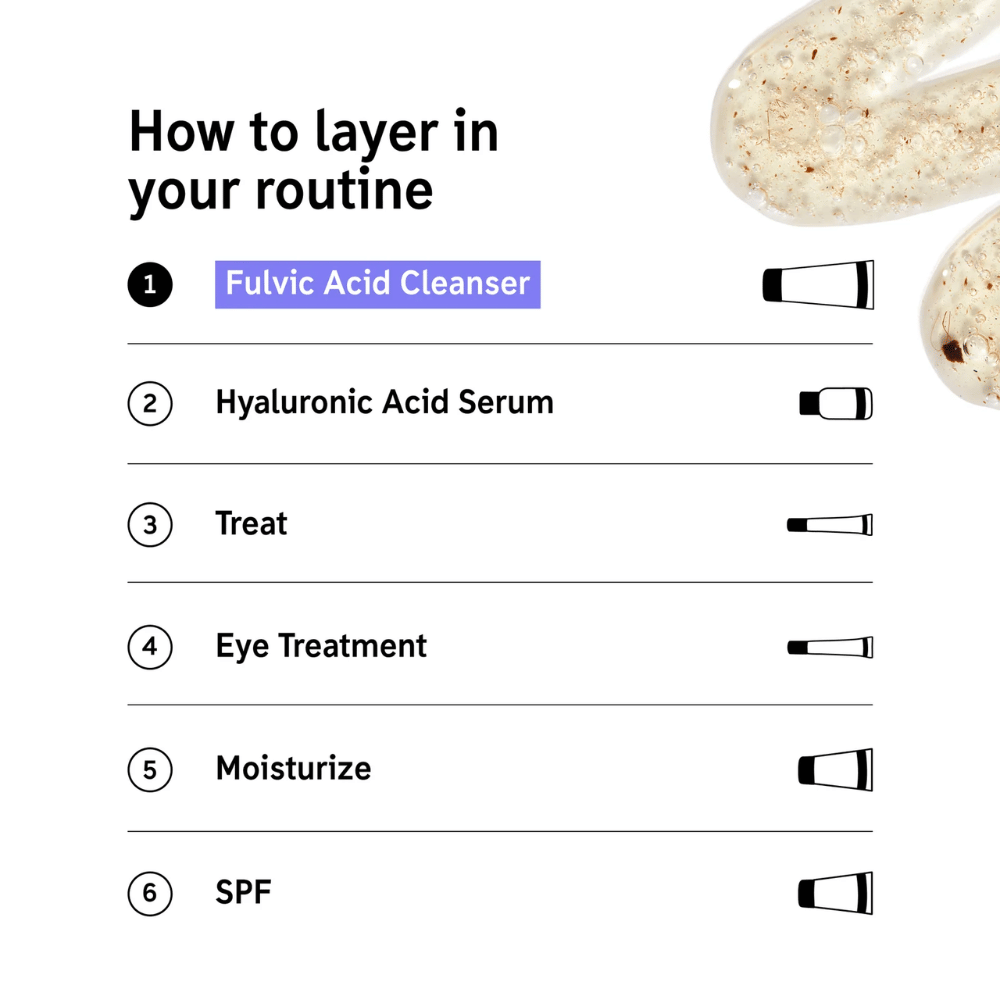 How to layer in your routine

1 Fulvic Acid Cleanser

2 Hyaluronic Acid Serum

3 Treat

4 Eye Treatment

5 Moisturize

6 SPF